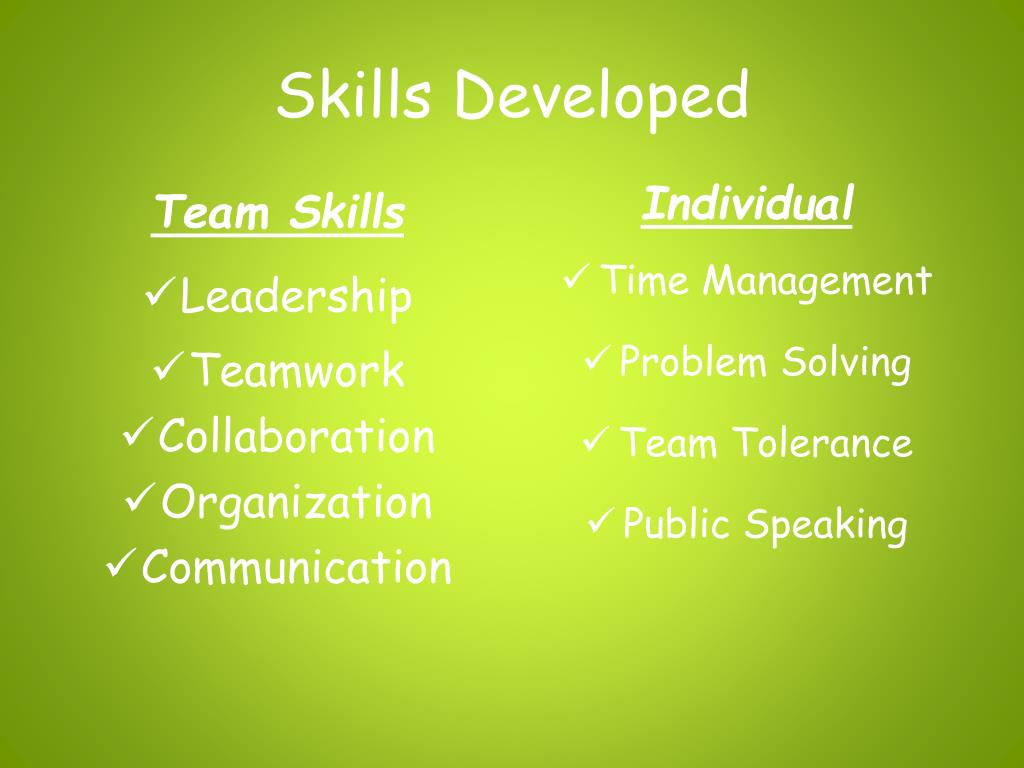 Skills Developed

Team Skills

✓Leadership
✓Teamwork
✓Collaboration
✓Organization
✓Communication

Individual

✓ Time Management
✓ Problem Solving
✓ Team Tolerance
✓ Public Speaking